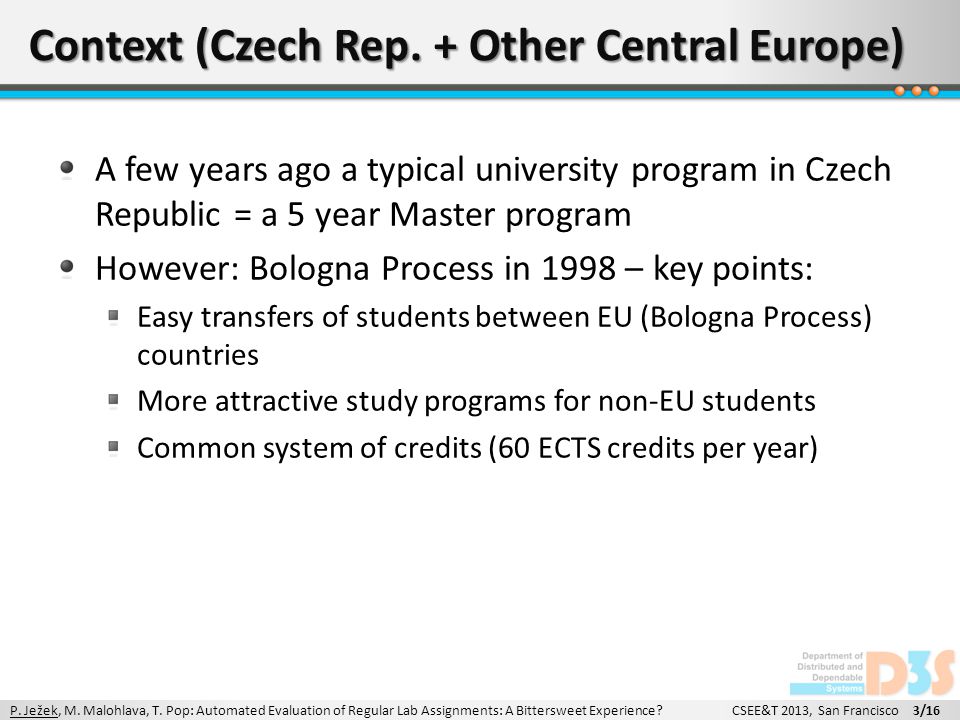 Context (Czech Rep. + Other Central Europe)

A few years ago a typical university program in Czech Republic = a 5 year Master program

However: Bologna Process in 1998 – key points:

Easy transfers of students between EU (Bologna Process) countries

More attractive study programs for non-EU students

Common system of credits (60 ECTS credits per year)

Department of Distributed and Dependable Systems D3S

P. Ježek, M. Malohlava, T. Pop: Automated Evaluation of Regular Lab Assignments: A Bittersweet Experience? CSEE&T 2013, San Francisco 3/16